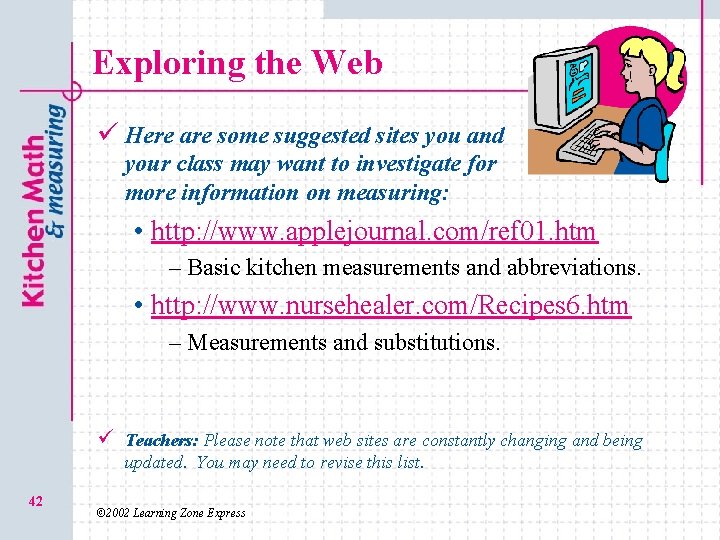 Kitchen Math & measuring

Exploring the Web

✓ Here are some suggested sites you and your class may want to investigate for more information on measuring:

• http://www.applejournal.com/ref01.htm
– Basic kitchen measurements and abbreviations.

• http://www.nursehealer.com/Recipes6.htm
– Measurements and substitutions.

✓ Teachers: Please note that web sites are constantly changing and being updated. You may need to revise this list.

42

©2002 Learning Zone Express